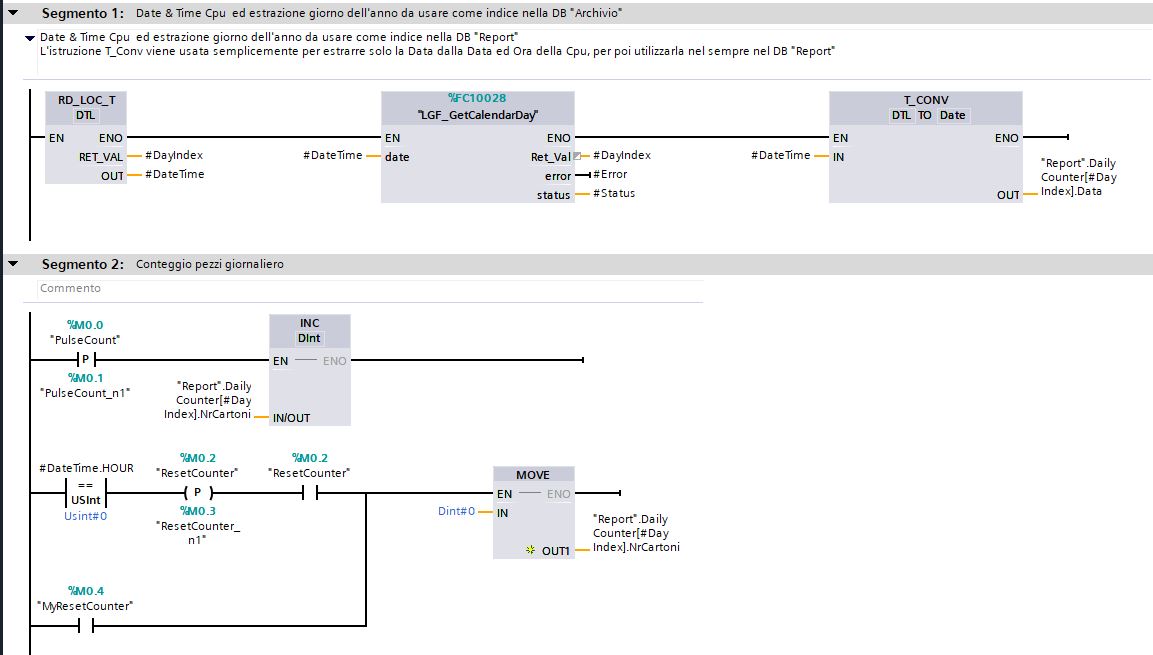 Segmento 1: Date & Time Cpu ed estrazione giorno dell'anno da usare come indice nella DB "Archivio"

Date & Time Cpu ed estrazione giorno dell'anno da usare come indice nella DB "Report"
L'istruzione T_Conv viene usata semplicemente per estrarre solo la Data dalla Data ed Ora della Cpu, per poi utilizzarla nel sempre nel DB "Report"

RD_LOC_T
DTL
EN ENO
RET_VAL #DayIndex
OUT #DateTime

%FC10028
"LGF_GetCalendarDay"
EN ENO
#DateTime date
Ret_Val #DayIndex
error #Error
status #Status

T_CONV
DTL TO Date
EN ENO
#DateTime IN
OUT "Report".Daily Counter[#Day Index].Data

Segmento 2: Conteggio pezzi giornaliero

Commento

%M0.0
"PulseCount"
P
%M0.1
"PulseCount_n1"

INC
DInt
EN ENO
"Report".Daily Counter[#Day Index].NrCartoni IN/OUT

#DateTime.HOUR
==
USInt
Usint#0

%M0.2
"ResetCounter"
P
%M0.3
"ResetCounter_n1"

%M0.2
"ResetCounter"

MOVE
EN ENO
Dint#0 IN
OUT1 "Report".Daily Counter[#Day Index].NrCartoni

%M0.4
"MyResetCounter"